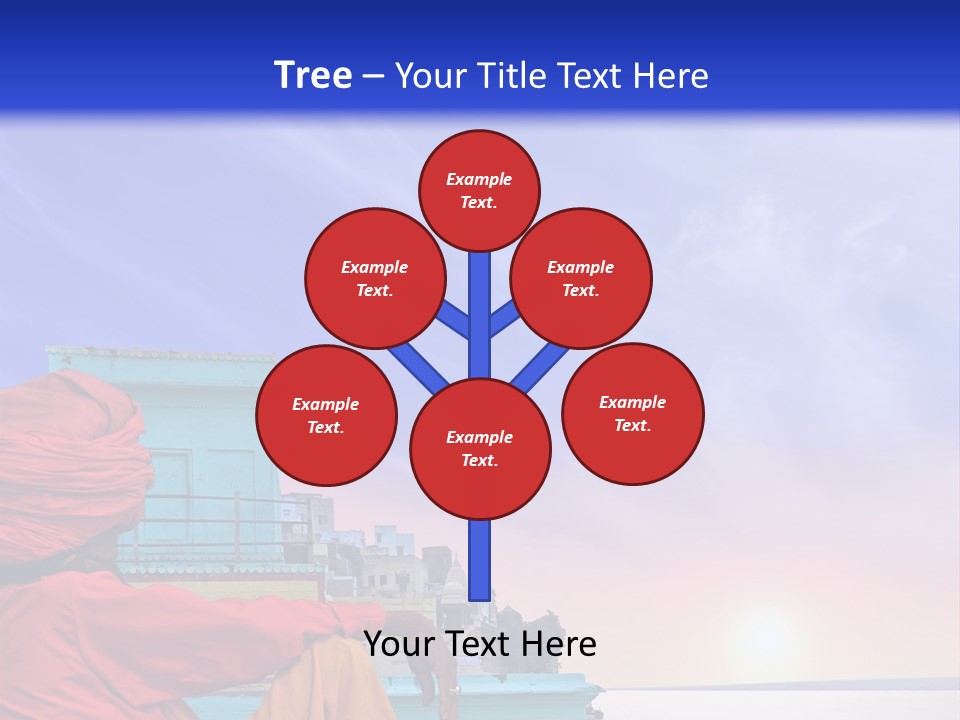 Tree – Your Title Text Here

Example Text.

Example Text.

Example Text.

Example Text.

Example Text.

Example Text.

Your Text Here